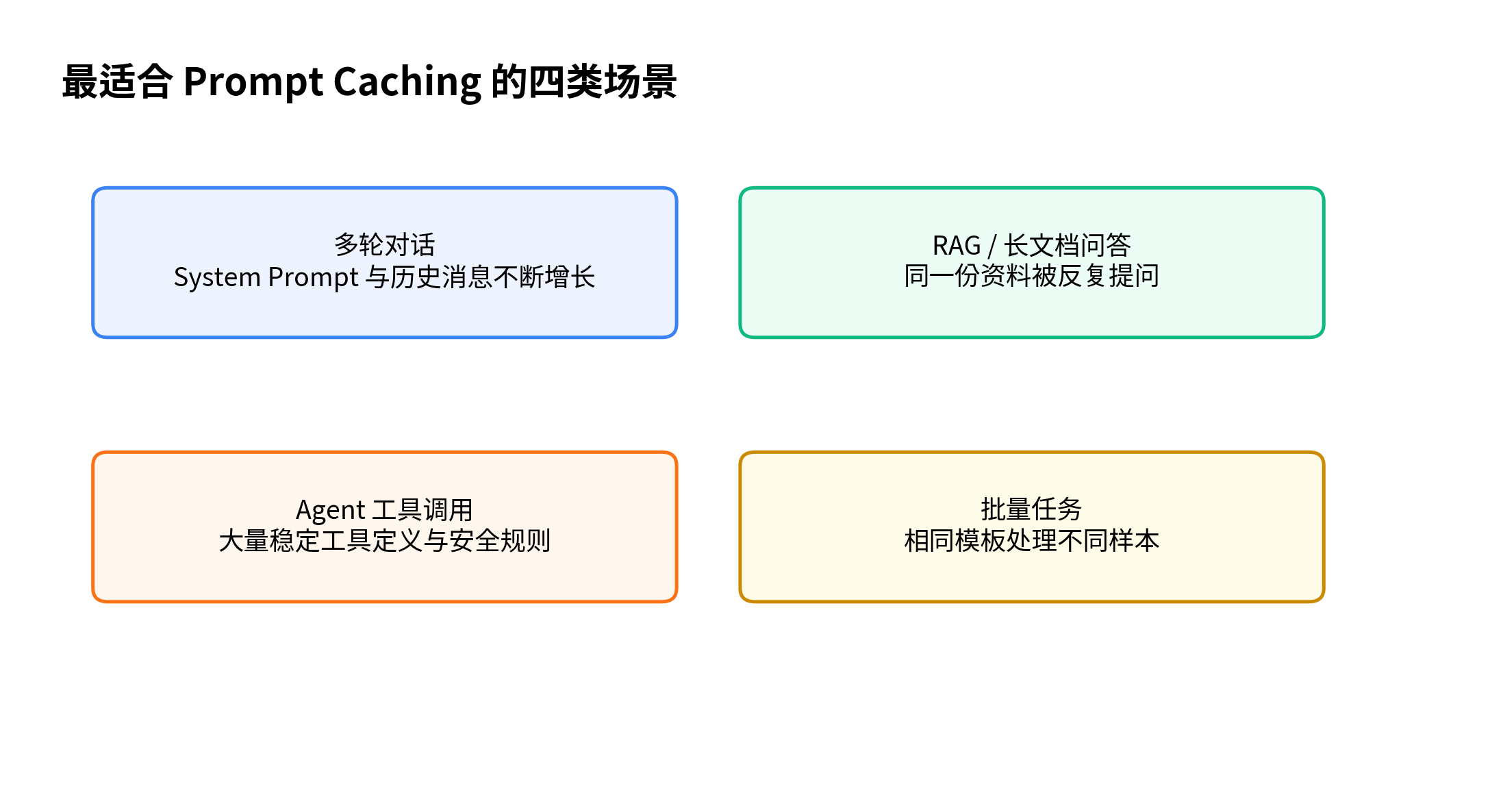 最适合 Prompt Caching 的四类场景

多轮对话
System Prompt 与历史消息不断增长

RAG / 长文档问答
同一份资料被反复提问

Agent 工具调用
大量稳定工具定义与安全规则

批量任务
相同模板处理不同样本